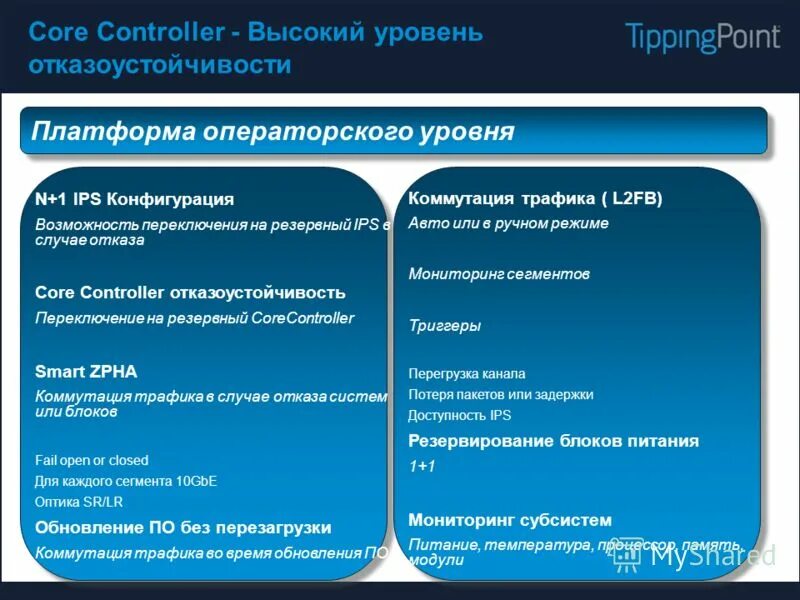 Core Controller - Высокий уровень отказоустойчивости

TippingPoint

Платформа операторского уровня

N+1 IPS Конфигурация

Возможность переключения на резервный IPS в случае отказа

Core Controller отказоустойчивость

Переключение на резервный CoreController

Smart ZPHA

Коммутация трафика в случае отказа систем или блоков

Fail open or closed

Для каждого сегмента 10GbE

Оптика SR/LR

Обновление ПО без перезагрузки

Коммутация трафика во время обновления ПО

Коммутация трафика ( L2FB)

Авто или в ручном режиме

Мониторинг сегментов

Триггеры

Перегрузка канала

Потеря пакетов или задержки

Доступность IPS

Резервирование блоков питания

1+1

Мониторинг субсистем

Питание, температура, процессор, память, модули

MyShared